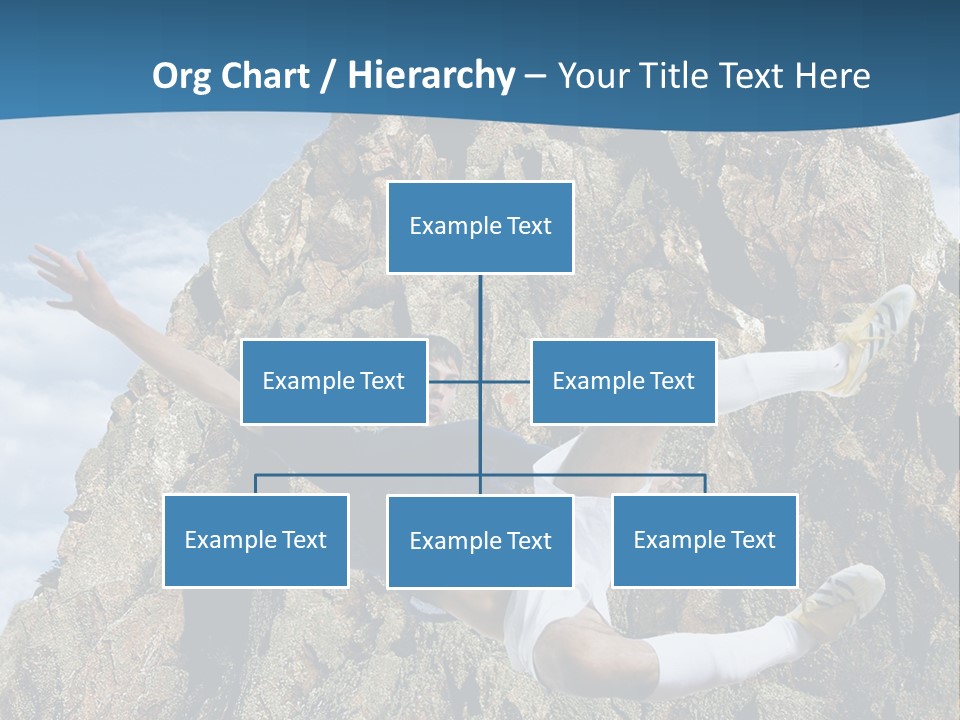 Org Chart / Hierarchy – Your Title Text Here

Example Text

Example Text

Example Text

Example Text

Example Text

Example Text